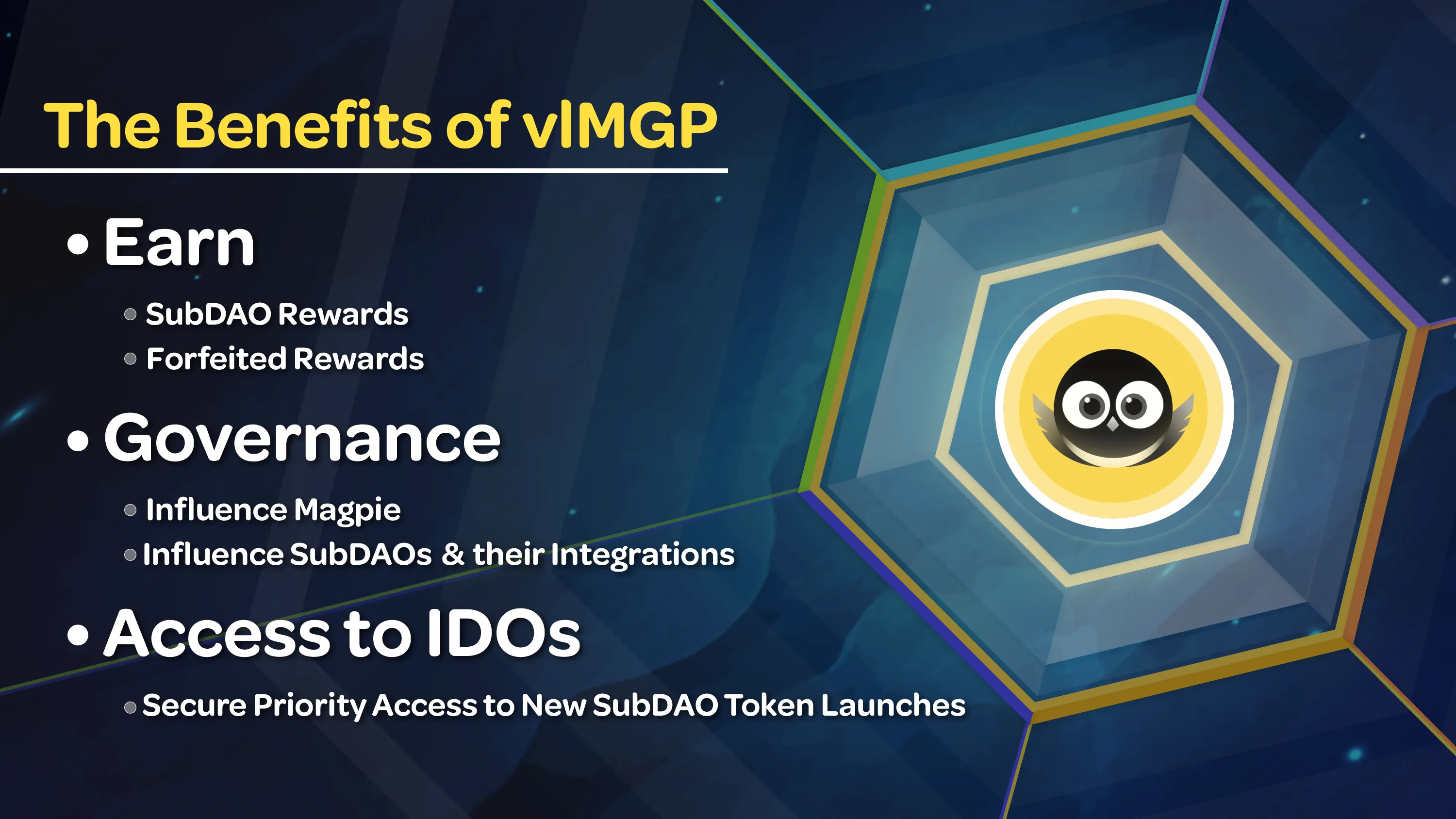 The Benefits of vlMGP

• Earn
  ◦ SubDAO Rewards
  ◦ Forfeited Rewards

• Governance
  ◦ Influence Magpie
  ◦ Influence SubDAOs & their Integrations

• Access to IDOs
  ◦ Secure Priority Access to New SubDAO Token Launches